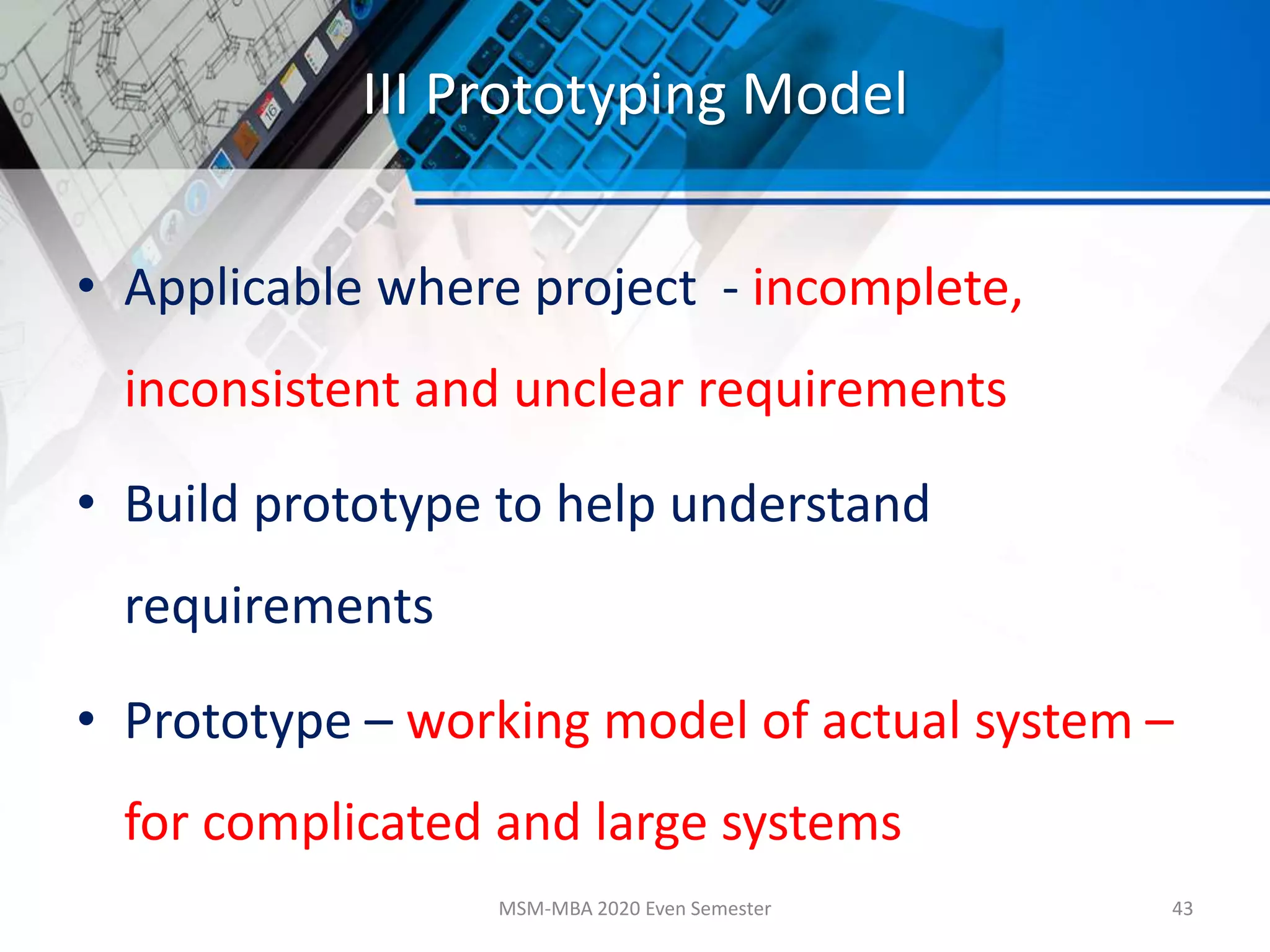 III Prototyping Model

• Applicable where project - incomplete, inconsistent and unclear requirements

• Build prototype to help understand requirements

• Prototype – working model of actual system – for complicated and large systems

MSM-MBA 2020 Even Semester

43